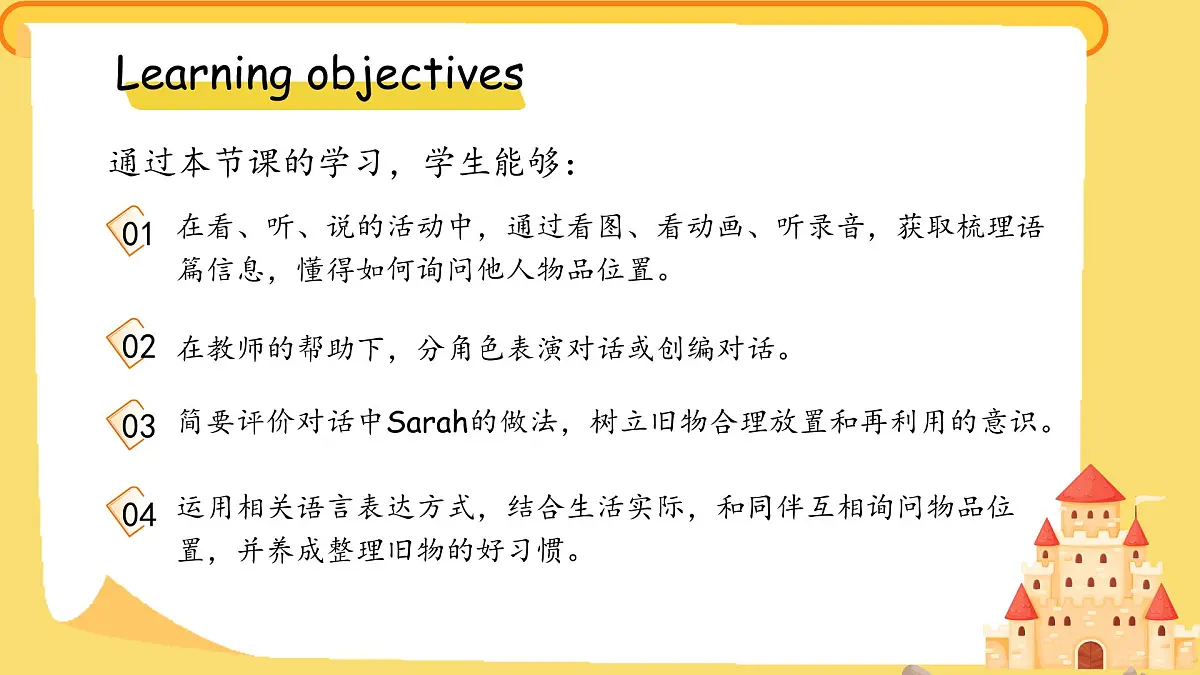 Learning objectives

通过本节课的学习，学生能够：

01 在看、听、说的活动中，通过看图、看动画、听录音，获取梳理语篇信息，懂得如何询问他人物品位置。

02 在教师的帮助下，分角色表演对话或创编对话。

03 简要评价对话中Sarah的做法，树立旧物合理放置和再利用的意识。

04 运用相关语言表达方式，结合生活实际，和同伴互相询问物品位置，并养成整理旧物的好习惯。